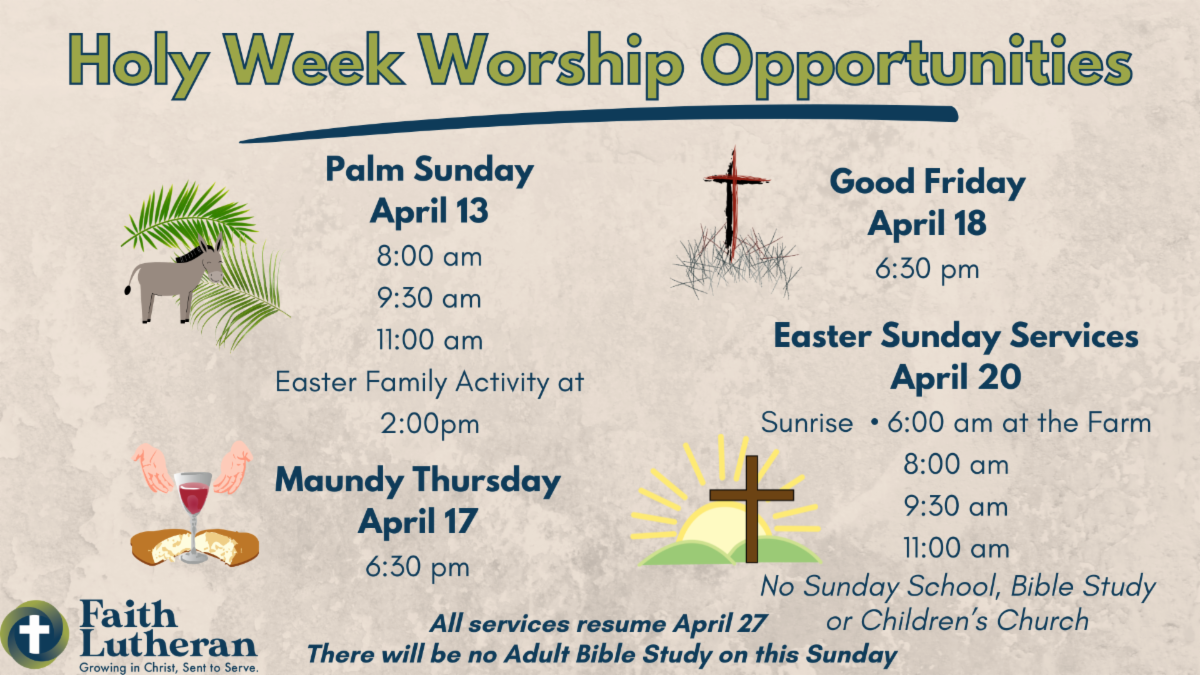 Holy Week Worship Opportunities

Palm Sunday
April 13
8:00 am
9:30 am
11:00 am
Easter Family Activity at 2:00pm

Maundy Thursday
April 17
6:30 pm

Good Friday
April 18
6:30 pm

Easter Sunday Services
April 20
Sunrise • 6:00 am at the Farm
8:00 am
9:30 am
11:00 am
No Sunday School, Bible Study or Children's Church

Faith Lutheran
Growing in Christ, Sent to Serve.

All services resume April 27
There will be no Adult Bible Study on this Sunday